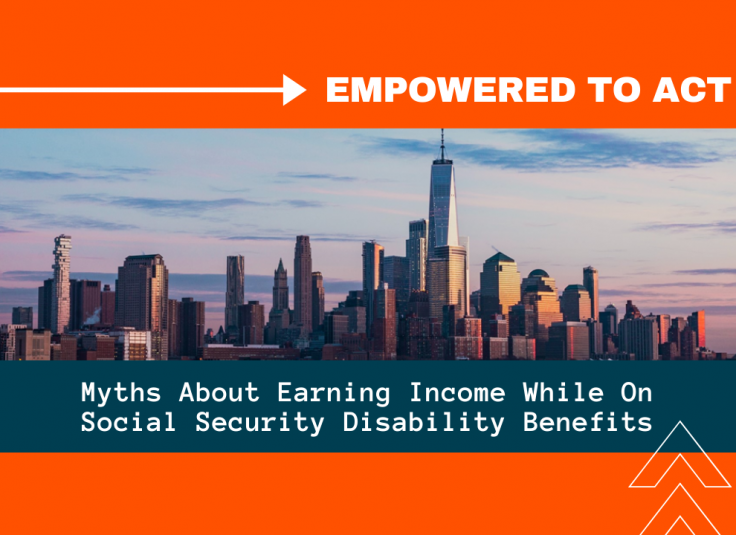 EMPOWERED TO ACT

Myths About Earning Income While On Social Security Disability Benefits